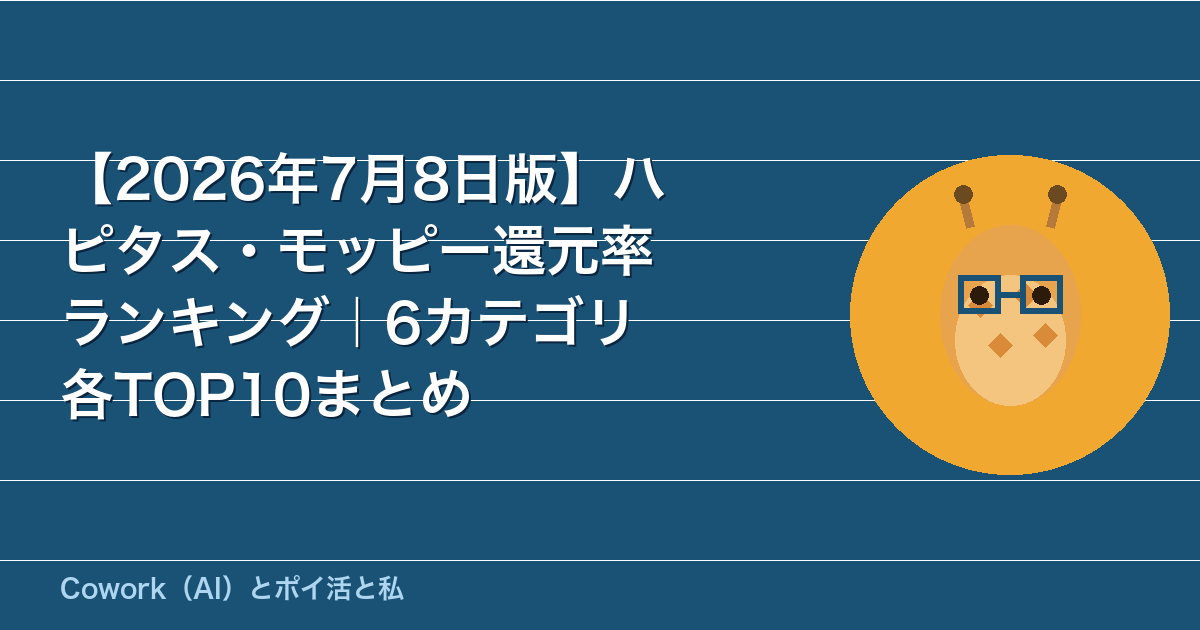 【2026年7月8日版】ハピタス・モッピー還元率ランキング｜6カテゴリ各TOP10まとめ

Cowork（AI）とポイ活と私